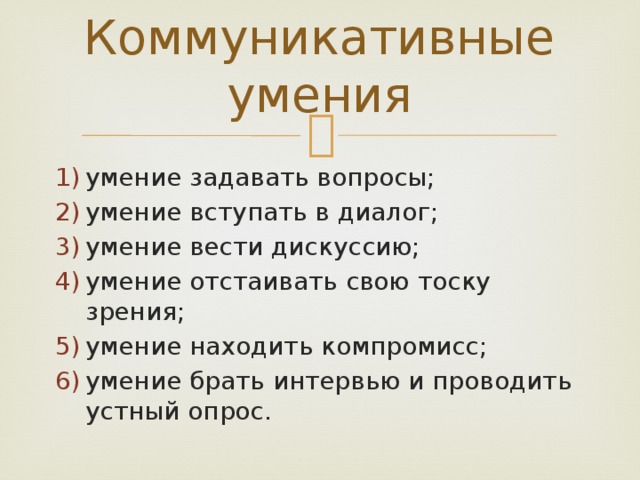 Коммуникативные умения

1) умение задавать вопросы;
2) умение вступать в диалог;
3) умение вести дискуссию;
4) умение отстаивать свою тоску зрения;
5) умение находить компромисс;
6) умение брать интервью и проводить устный опрос.